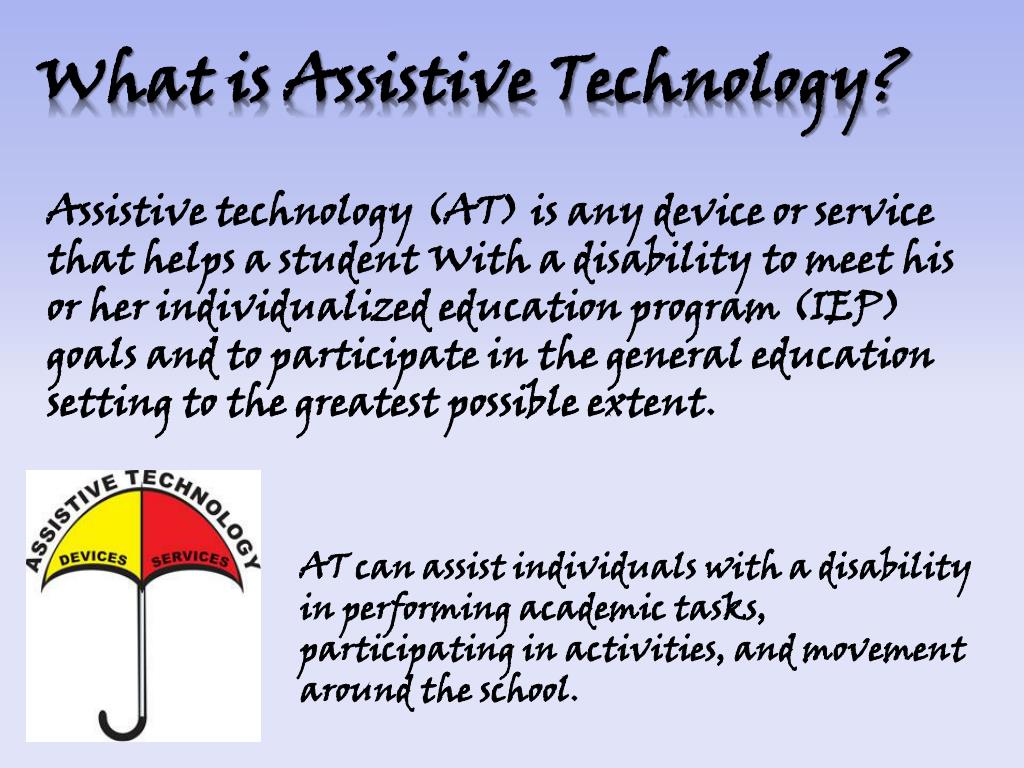 What is Assistive Technology?

Assistive technology (AT) is any device or service that helps a student With a disability to meet his or her individualized education program (IEP) goals and to participate in the general education setting to the greatest possible extent.

ASSISTIVE TECHNOLOGY
DEVICES
SERVICES

AT can assist individuals with a disability in performing academic tasks, participating in activities, and movement around the school.